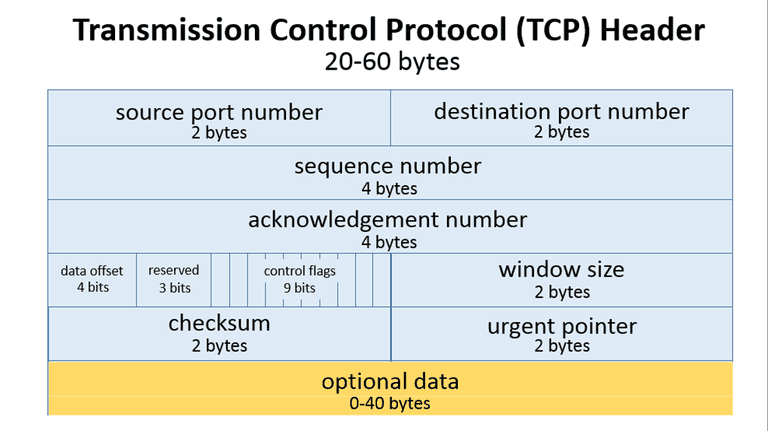 Transmission Control Protocol (TCP) Header
20-60 bytes

source port number
2 bytes

destination port number
2 bytes

sequence number
4 bytes

acknowledgement number
4 bytes

data offset
4 bits

reserved
3 bits

control flags
9 bits

window size
2 bytes

checksum
2 bytes

urgent pointer
2 bytes

optional data
0-40 bytes